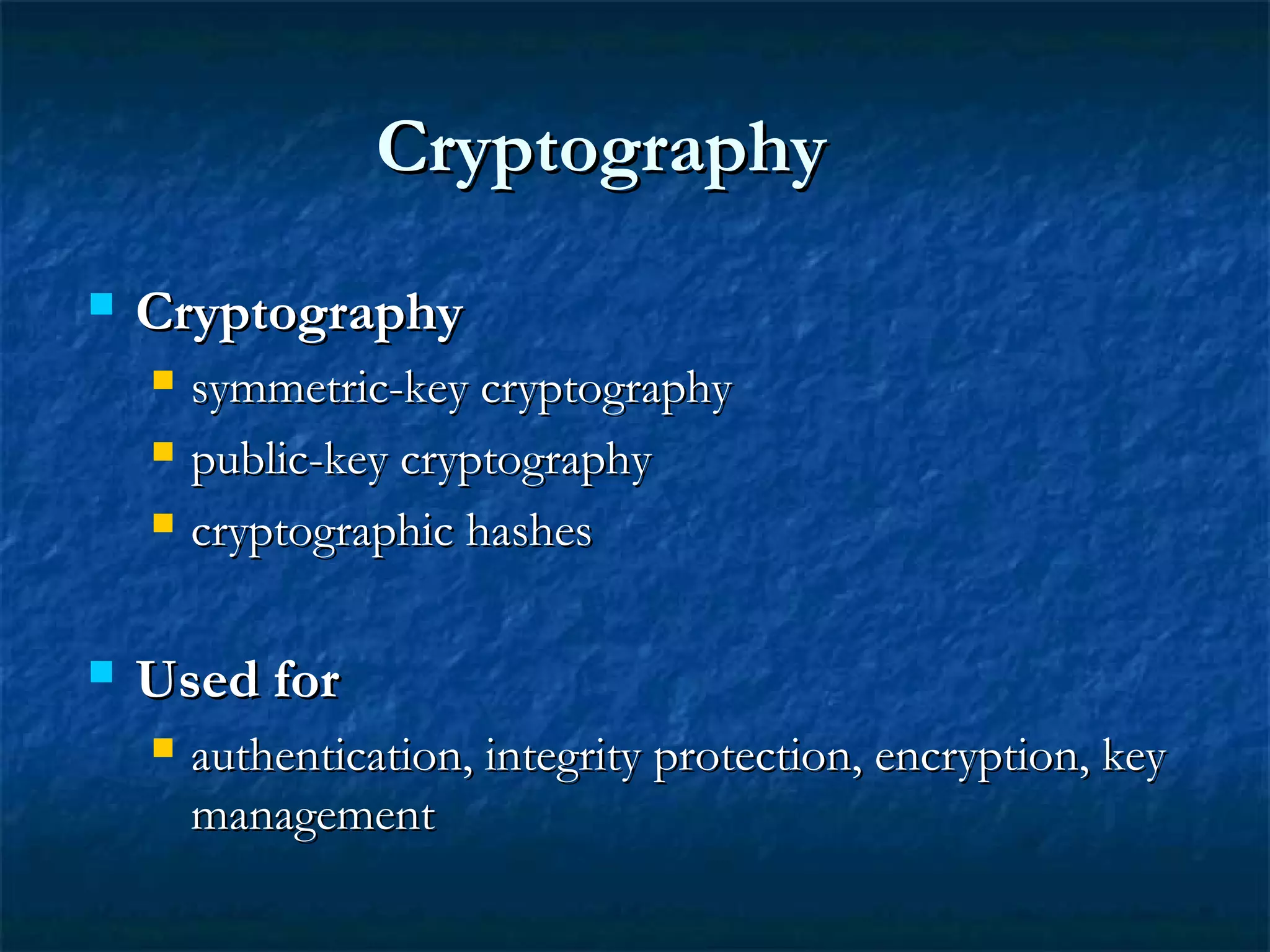 Cryptography

Cryptography

symmetric-key cryptography

public-key cryptography

cryptographic hashes

Used for

authentication, integrity protection, encryption, key management